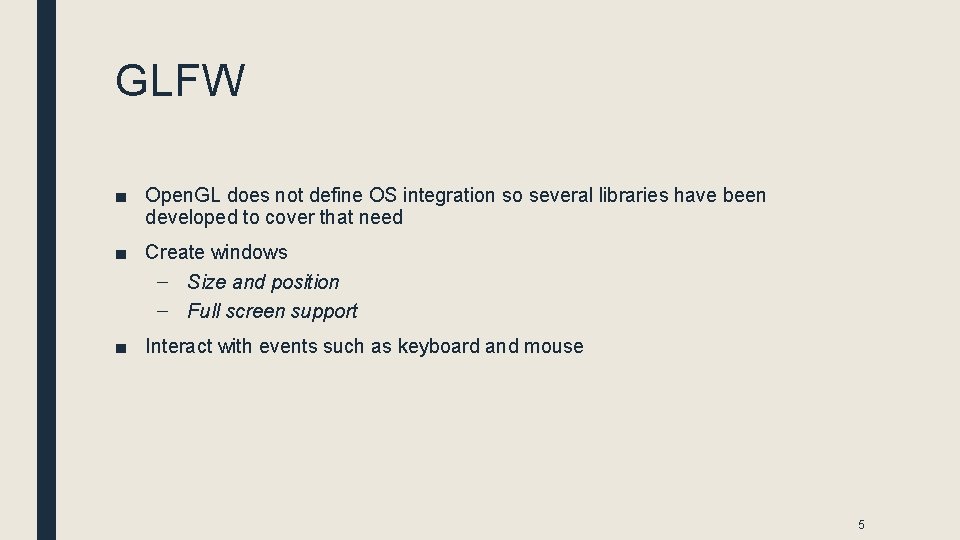 GLFW

■ OpenGL does not define OS integration so several libraries have been developed to cover that need

■ Create windows

– Size and position

– Full screen support

■ Interact with events such as keyboard and mouse

5